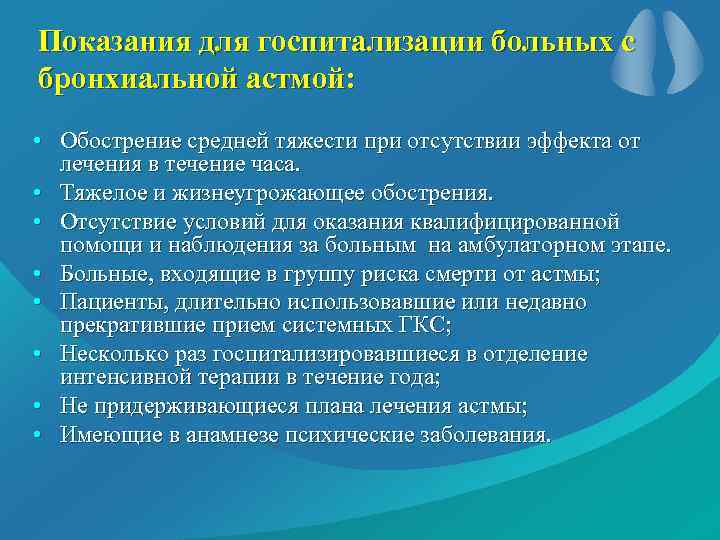 Показания для госпитализации больных с бронхиальной астмой:

• Обострение средней тяжести при отсутствии эффекта от лечения в течение часа.
• Тяжелое и жизнеугрожающее обострения.
• Отсутствие условий для оказания квалифицированной помощи и наблюдения за больным на амбулаторном этапе.
• Больные, входящие в группу риска смерти от астмы;
• Пациенты, длительно использовавшие или недавно прекратившие прием системных ГКС;
• Несколько раз госпитализировавшиеся в отделение интенсивной терапии в течение года;
• Не придерживающиеся плана лечения астмы;
• Имеющие в анамнезе психические заболевания.